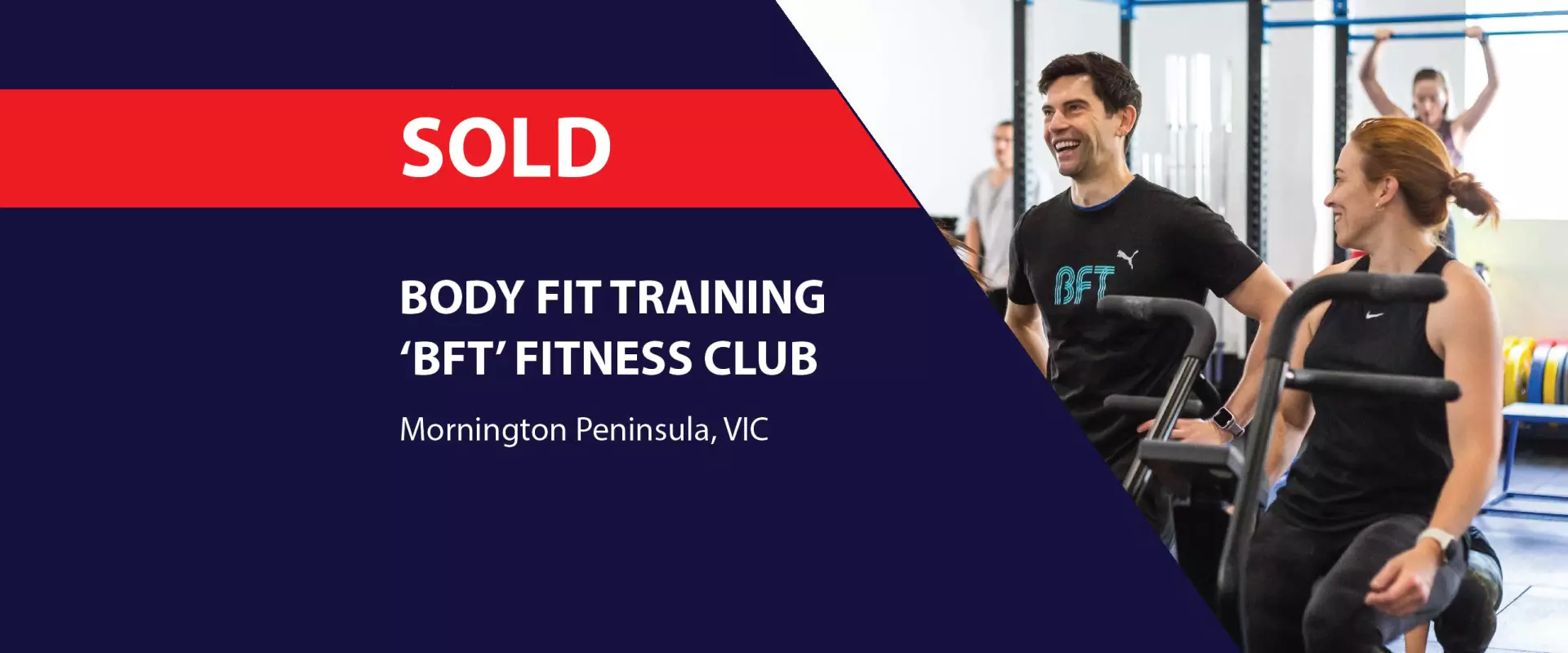 SOLD

BODY FIT TRAINING
‘BFT’ FITNESS CLUB

Mornington Peninsula, VIC

BFT